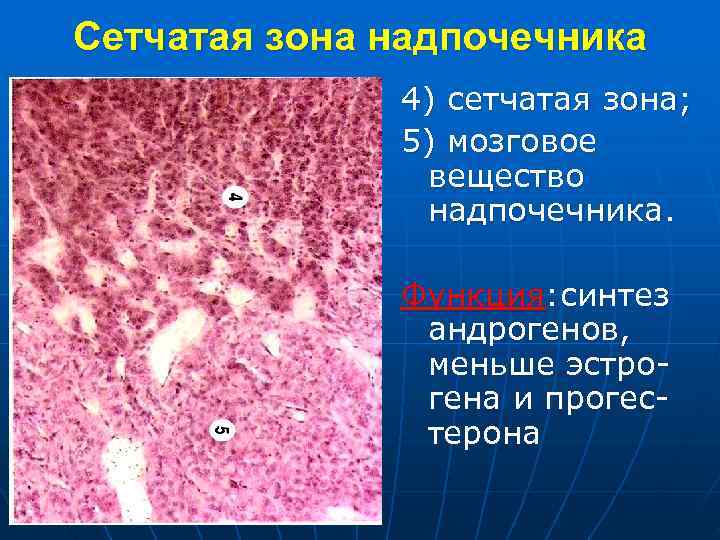 Сетчатая зона надпочечника

4

5

4) сетчатая зона;
5) мозговое вещество надпочечника.

Функция:синтез андрогенов, меньше эстрогена и прогестерона